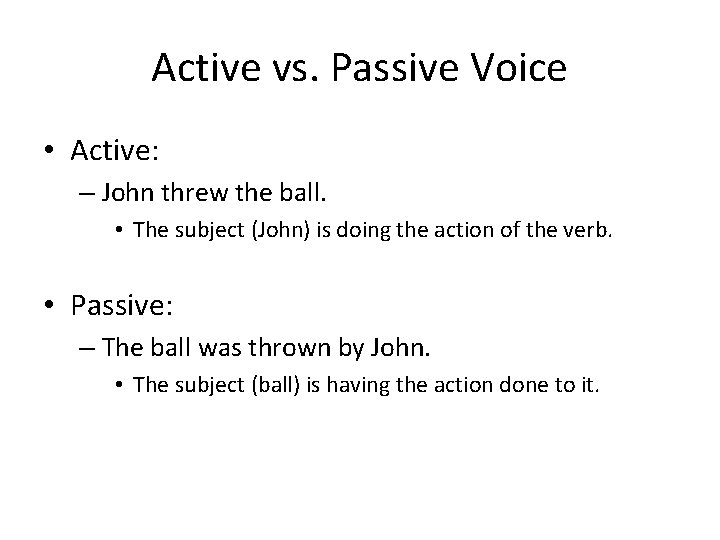 Active vs. Passive Voice

• Active:
– John threw the ball.
• The subject (John) is doing the action of the verb.

• Passive:
– The ball was thrown by John.
• The subject (ball) is having the action done to it.